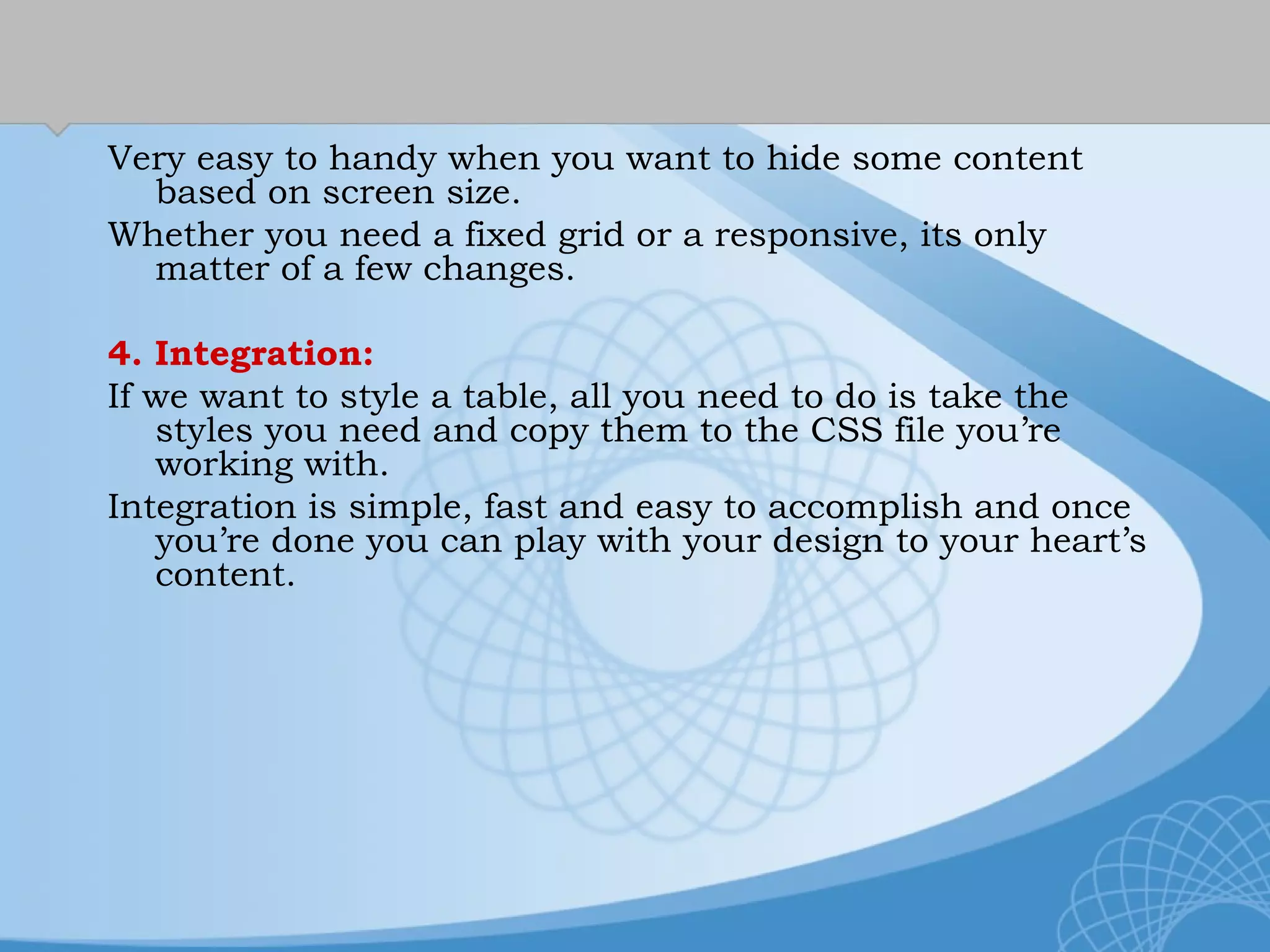 Very easy to handy when you want to hide some content based on screen size.

Whether you need a fixed grid or a responsive, its only matter of a few changes.

4. Integration:

If we want to style a table, all you need to do is take the styles you need and copy them to the CSS file you’re working with.

Integration is simple, fast and easy to accomplish and once you’re done you can play with your design to your heart’s content.